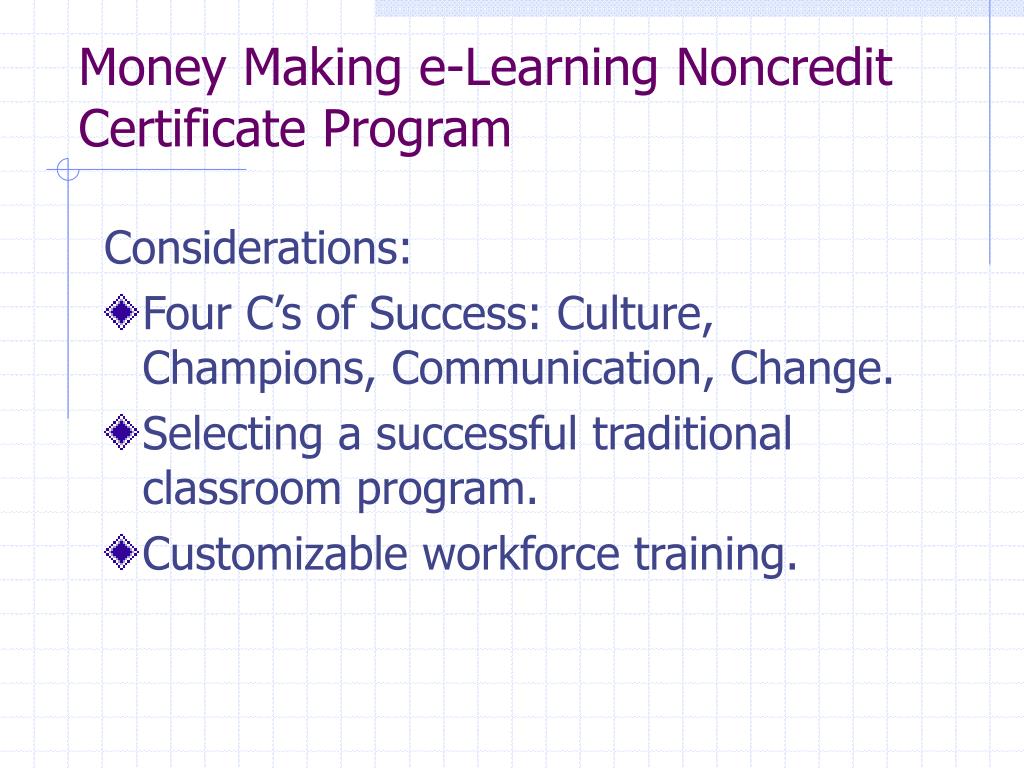 Money Making e-Learning Noncredit Certificate Program

Considerations:

Four C’s of Success: Culture, Champions, Communication, Change.

Selecting a successful traditional classroom program.

Customizable workforce training.